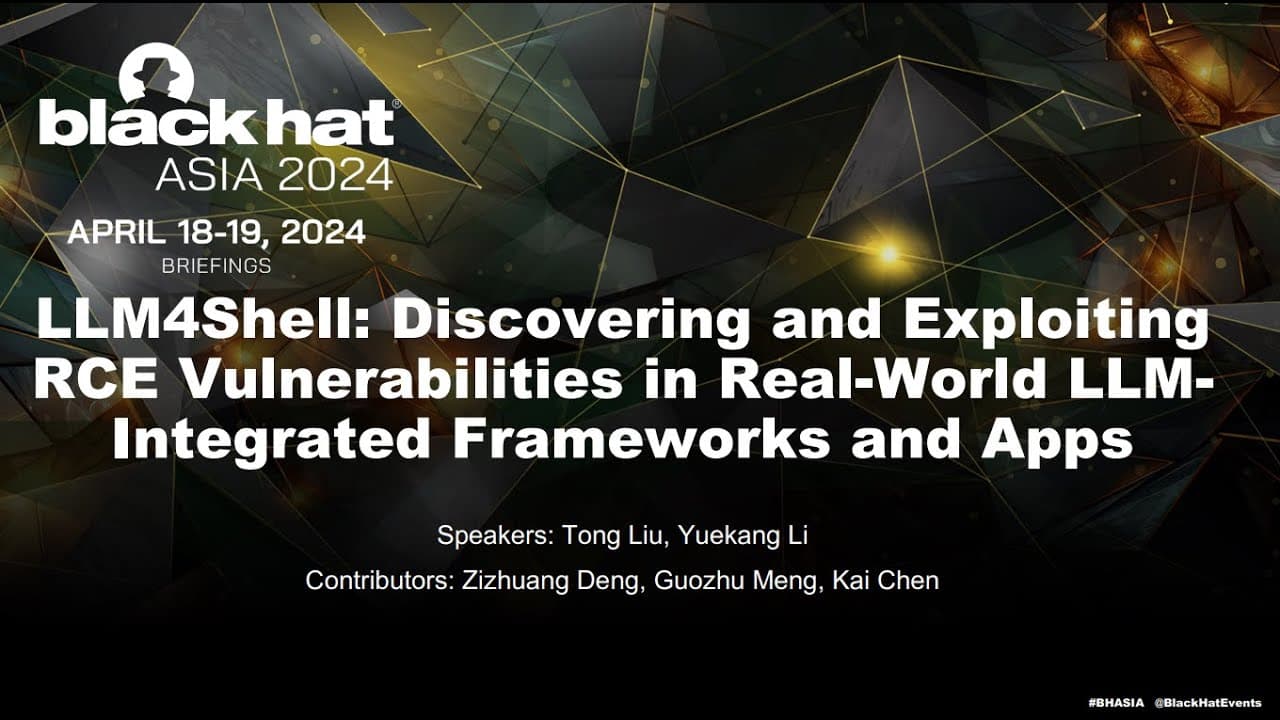 black hat®
ASIA 2024

APRIL 18-19, 2024
BRIEFINGS

LLM4Shell: Discovering and Exploiting RCE Vulnerabilities in Real-World LLM-Integrated Frameworks and Apps

Speakers: Tong Liu, Yuekang Li

Contributors: Zizhuang Deng, Guozhu Meng, Kai Chen

#BHASIA @BlackHatEvents